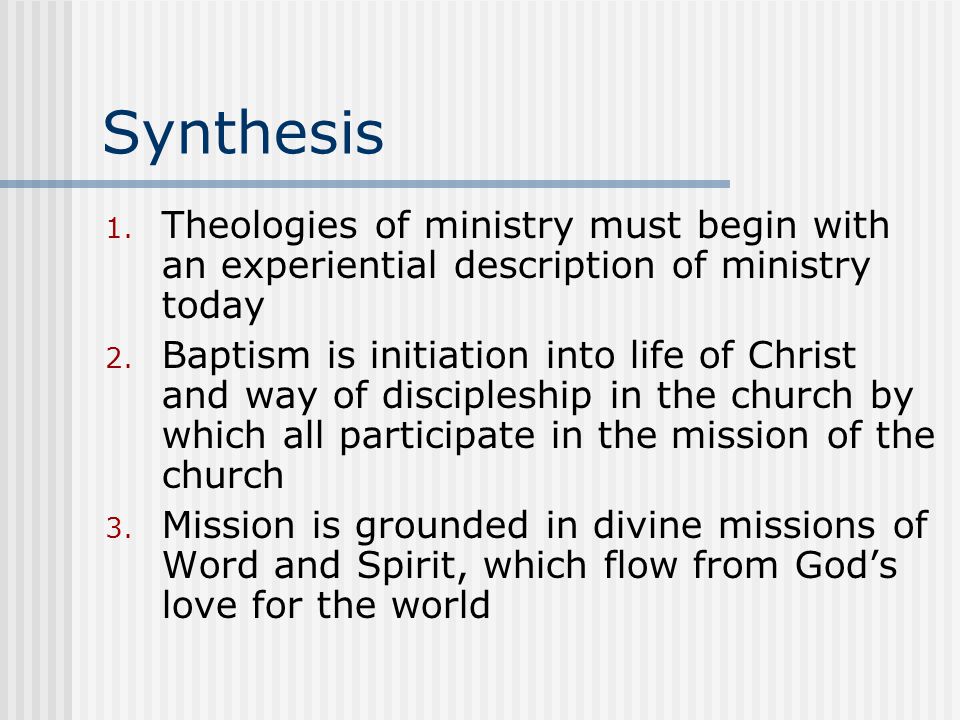 Synthesis

1. Theologies of ministry must begin with an experiential description of ministry today
2. Baptism is initiation into life of Christ and way of discipleship in the church by which all participate in the mission of the church
3. Mission is grounded in divine missions of Word and Spirit, which flow from God’s love for the world